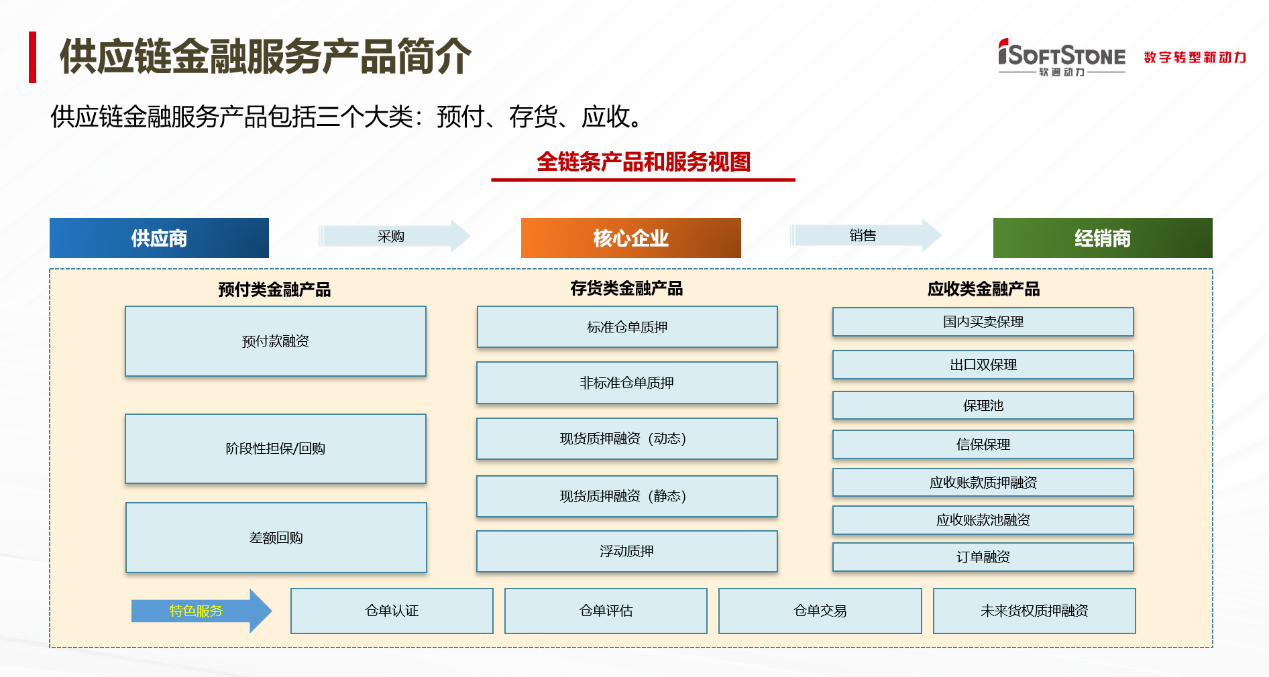 供应链金融服务产品简介

iSOFTSTONE 软通动力 数字转型新动力

供应链金融服务产品包括三个大类：预付、存货、应收。

全链条产品和服务视图

供应商

采购

核心企业

销售

经销商

预付类金融产品

预付款融资

阶段性担保/回购

差额回购

存货类金融产品

标准仓单质押

非标准仓单质押

现货质押融资（动态）

现货质押融资（静态）

浮动质押

应收类金融产品

国内买卖保理

出口双保理

保理池

信保保理

应收账款质押融资

应收账款池融资

订单融资

特色服务

仓单认证

仓单评估

仓单交易

未来货权质押融资